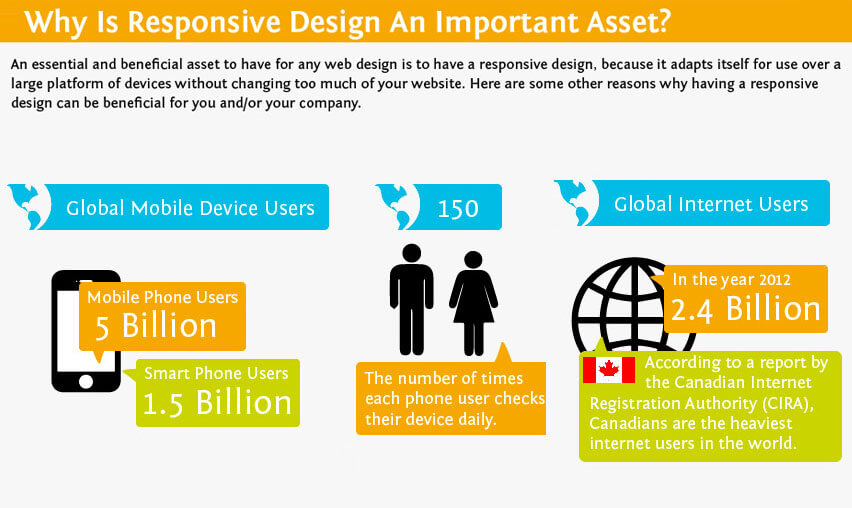 Why Is Responsive Design An Important Asset?

An essential and beneficial asset to have for any web design is to have a responsive design, because it adapts itself for use over a large platform of devices without changing too much of your website. Here are some other reasons why having a responsive design can be beneficial for you and/or your company.

Global Mobile Device Users

Mobile Phone Users
5 Billion

Smart Phone Users
1.5 Billion

150

The number of times each phone user checks their device daily.

Global Internet Users

In the year 2012
2.4 Billion

According to a report by the Canadian Internet Registration Authority (CIRA), Canadians are the heaviest internet users in the world.